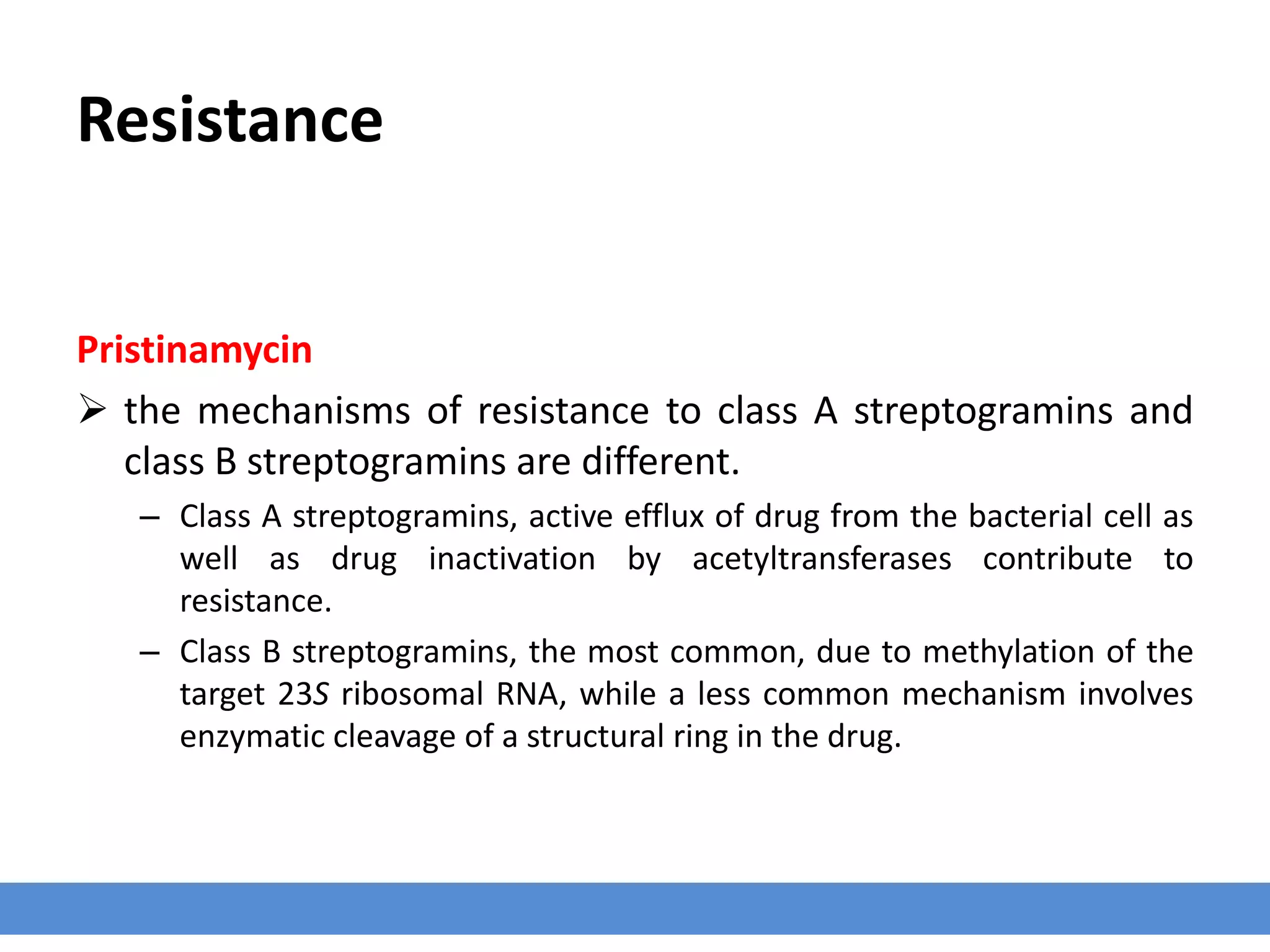 Resistance

Pristinamycin

➢ the mechanisms of resistance to class A streptogramins and class B streptogramins are different.

– Class A streptogramins, active efflux of drug from the bacterial cell as well as drug inactivation by acetyltransferases contribute to resistance.

– Class B streptogramins, the most common, due to methylation of the target 23S ribosomal RNA, while a less common mechanism involves enzymatic cleavage of a structural ring in the drug.